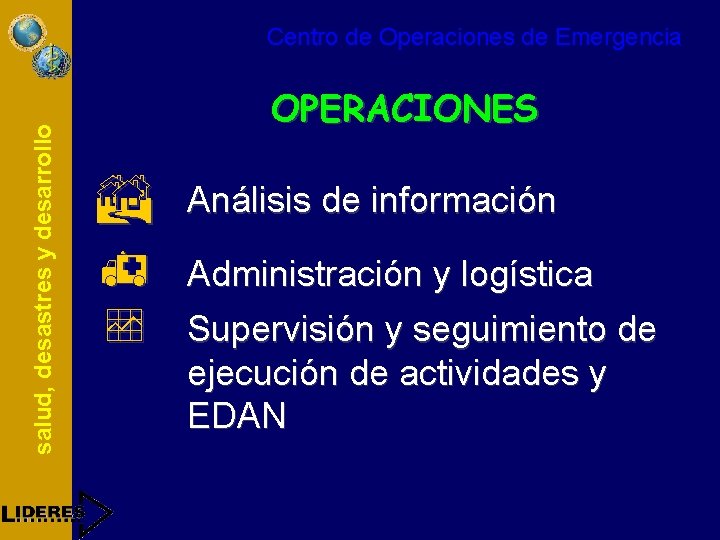 salud, desastres y desarrollo

Centro de Operaciones de Emergencia

OPERACIONES

Análisis de información

Administración y logística

Supervisión y seguimiento de ejecución de actividades y EDAN

LIDERES